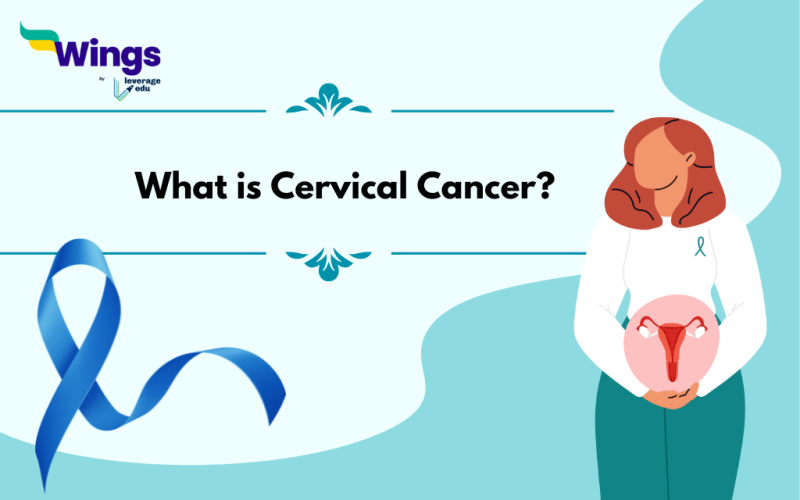 Wings
by
leverage
edu

What is Cervical Cancer?